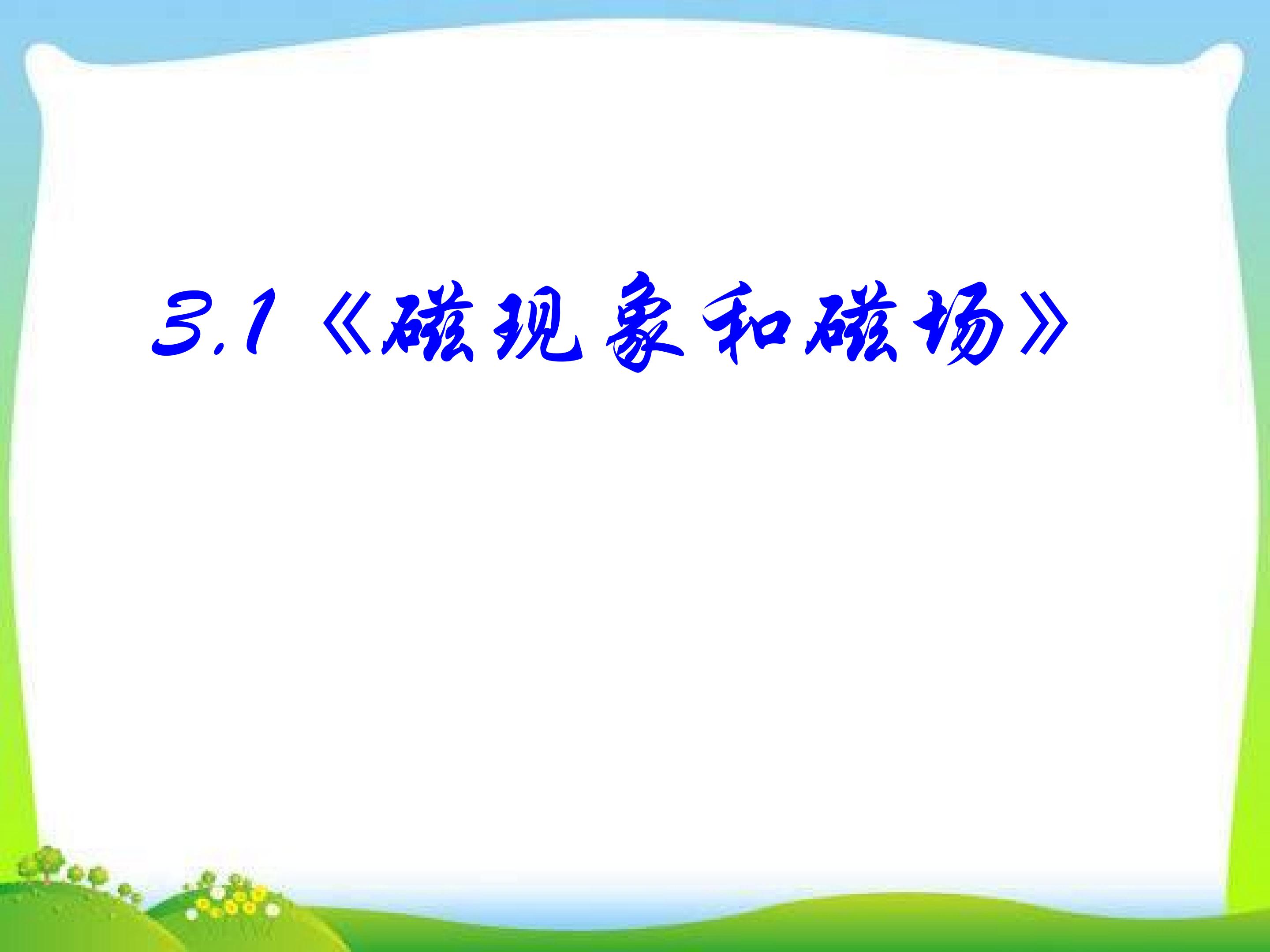 3.1《磁现象和磁场》